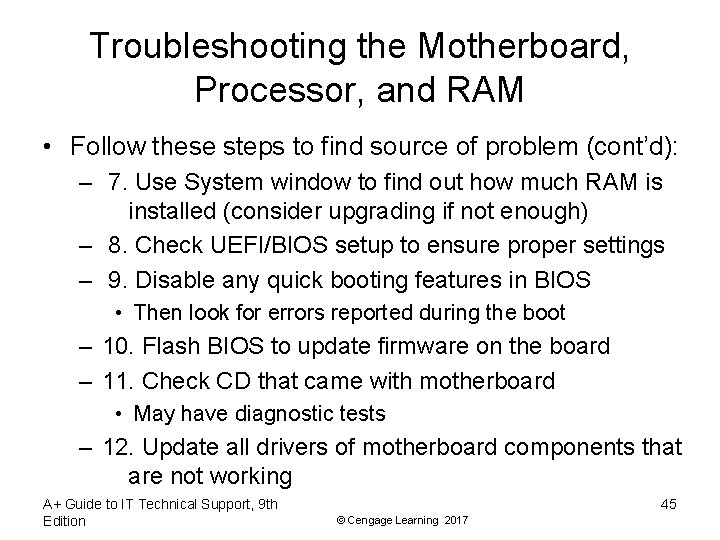 Troubleshooting the Motherboard, Processor, and RAM

• Follow these steps to find source of problem (cont'd):
  – 7. Use System window to find out how much RAM is installed (consider upgrading if not enough)
  – 8. Check UEFI/BIOS setup to ensure proper settings
  – 9. Disable any quick booting features in BIOS
    • Then look for errors reported during the boot
  – 10. Flash BIOS to update firmware on the board
  – 11. Check CD that came with motherboard
    • May have diagnostic tests
  – 12. Update all drivers of motherboard components that are not working

A+ Guide to IT Technical Support, 9th Edition

© Cengage Learning 2017

45